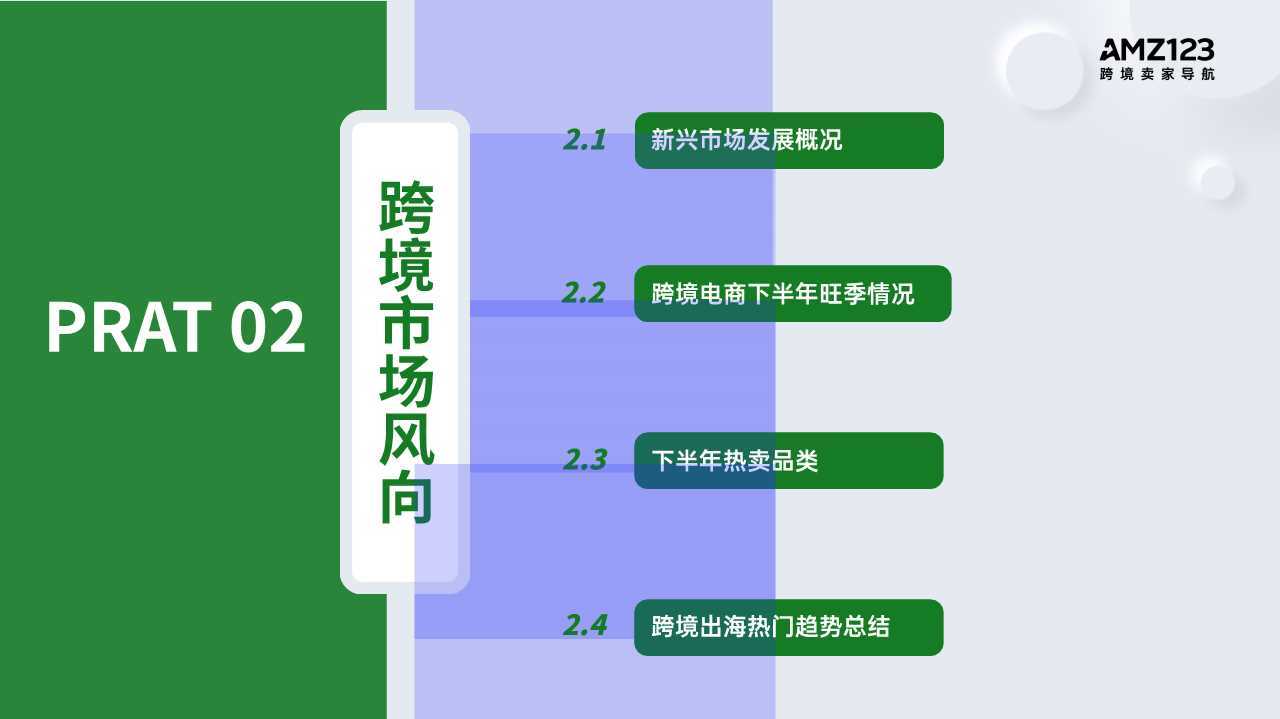 AMZ123
跨境卖家导航

PRAT 02

跨境市场风向

2.1 新兴市场发展概况

2.2 跨境电商下半年旺季情况

2.3 下半年热卖品类

2.4 跨境出海热门趋势总结